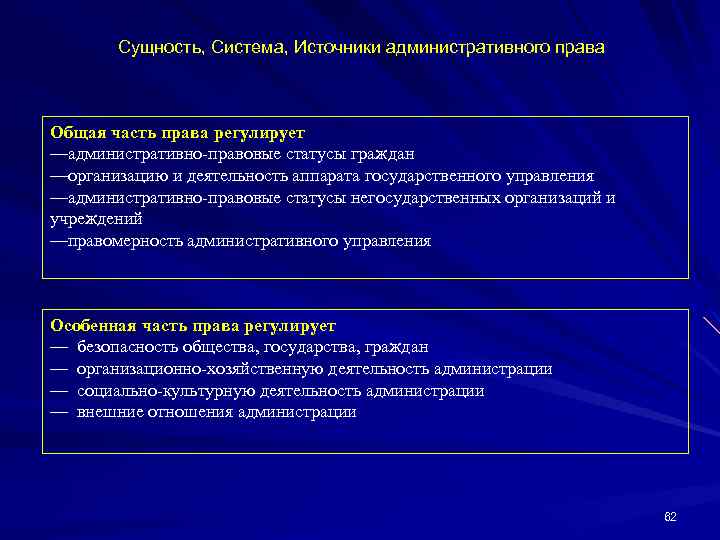 Сущность, Система, Источники административного права

Общая часть права регулирует
—административно-правовые статусы граждан
—организацию и деятельность аппарата государственного управления
—административно-правовые статусы негосударственных организаций и учреждений
—правомерность административного управления

Особенная часть права регулирует
— безопасность общества, государства, граждан
— организационно-хозяйственную деятельность администрации
— социально-культурную деятельность администрации
— внешние отношения администрации

62